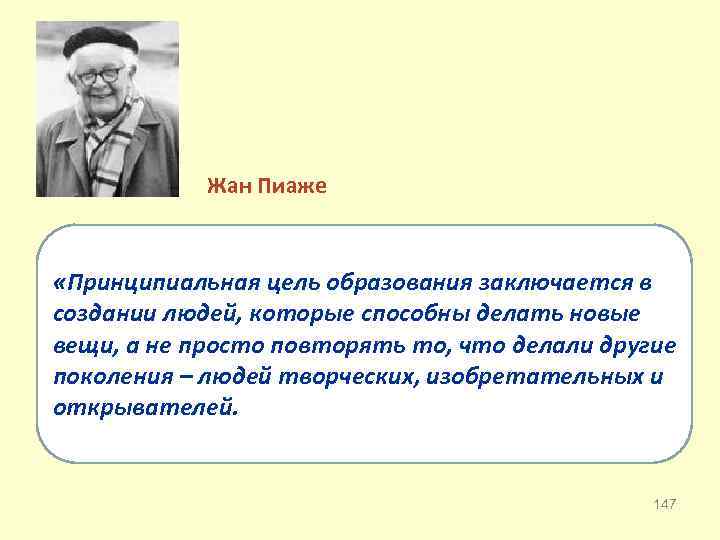 Жан Пиаже

«Принципиальная цель образования заключается в создании людей, которые способны делать новые вещи, а не просто повторять то, что делали другие поколения – людей творческих, изобретательных и открывателей.

147